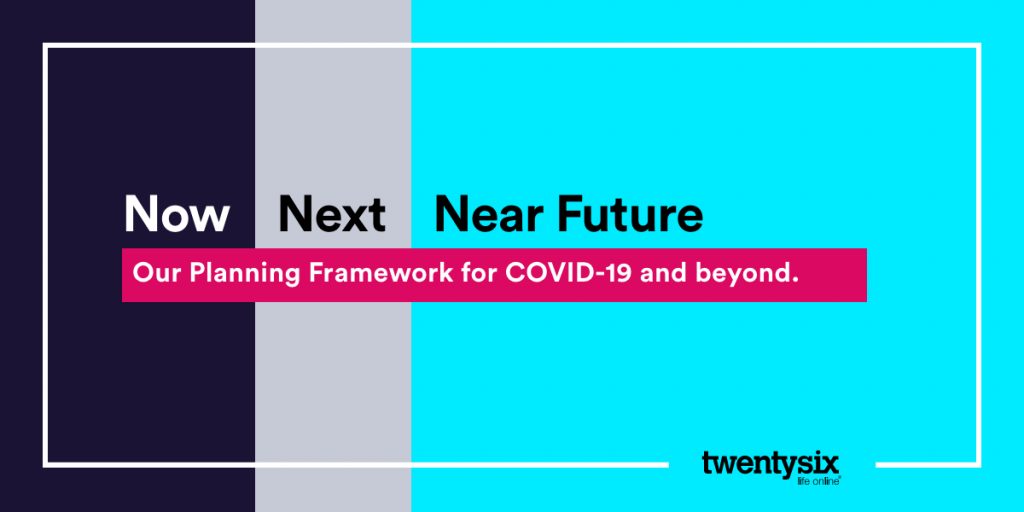 Now Next Near Future

Our Planning Framework for COVID-19 and beyond.

twentysix
life online